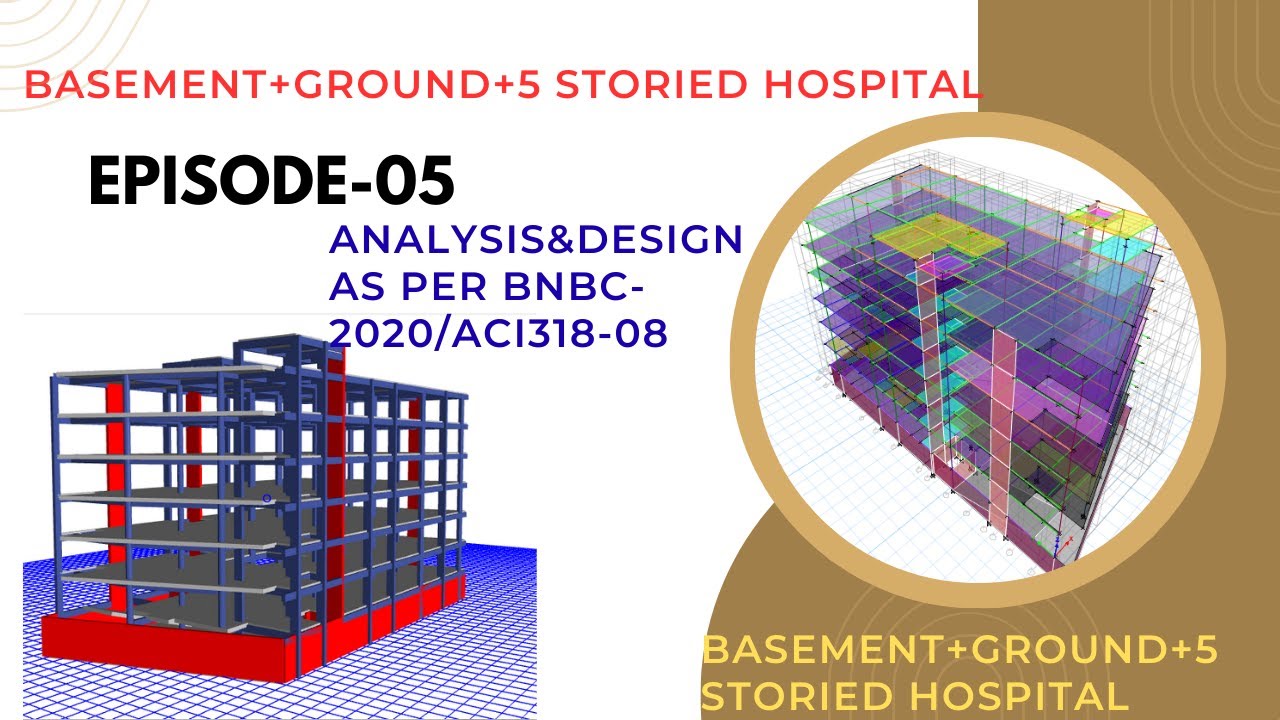 BASEMENT+GROUND+5 STORIED HOSPITAL

EPISODE-05

ANALYSIS&DESIGN AS PER BNBC-2020/ACI318-08

BASEMENT+GROUND+5 STORIED HOSPITAL